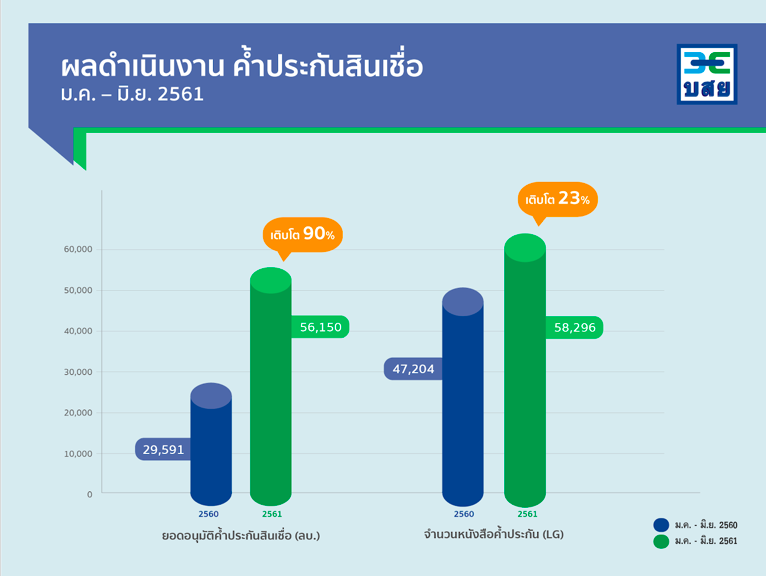 ผลดำเนินงาน ค้ำประกันสินเชื่อ
ม.ค. – มิ.ย. 2561

บสย

60,000
50,000
40,000
30,000
20,000
10,000
0

เติบโต 90%
56,150
29,591
2560
2561
ยอดอนุมัติค้ำประกันสินเชื่อ (ลบ.)

เติบโต 23%
58,296
47,204
2560
2561
จำนวนหนังสือค้ำประกัน (LG)

ม.ค. - มิ.ย. 2560
ม.ค. - มิ.ย. 2561